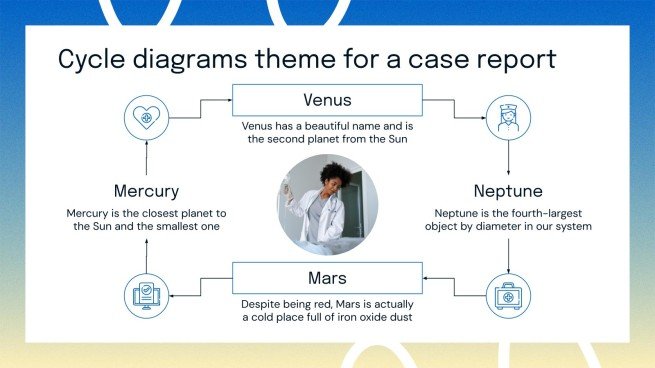 Cycle diagrams theme for a case report

Venus

Venus has a beautiful name and is the second planet from the Sun

Mercury

Mercury is the closest planet to the Sun and the smallest one

Neptune

Neptune is the fourth-largest object by diameter in our system

Mars

Despite being red, Mars is actually a cold place full of iron oxide dust